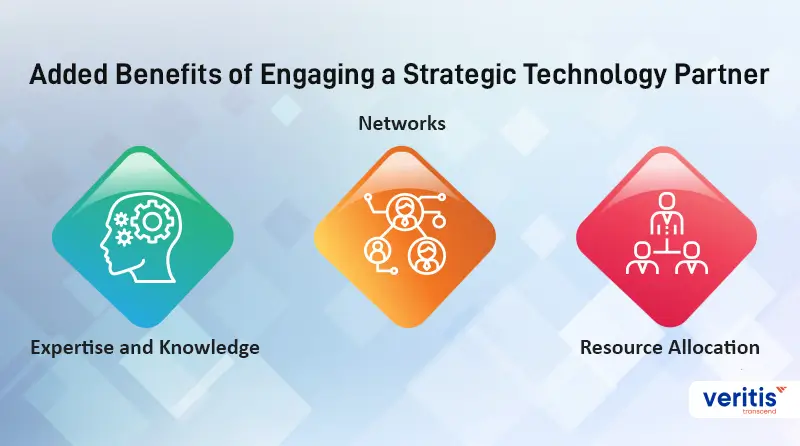 Added Benefits of Engaging a Strategic Technology Partner

Networks

Expertise and Knowledge

Resource Allocation

veritis
transcend